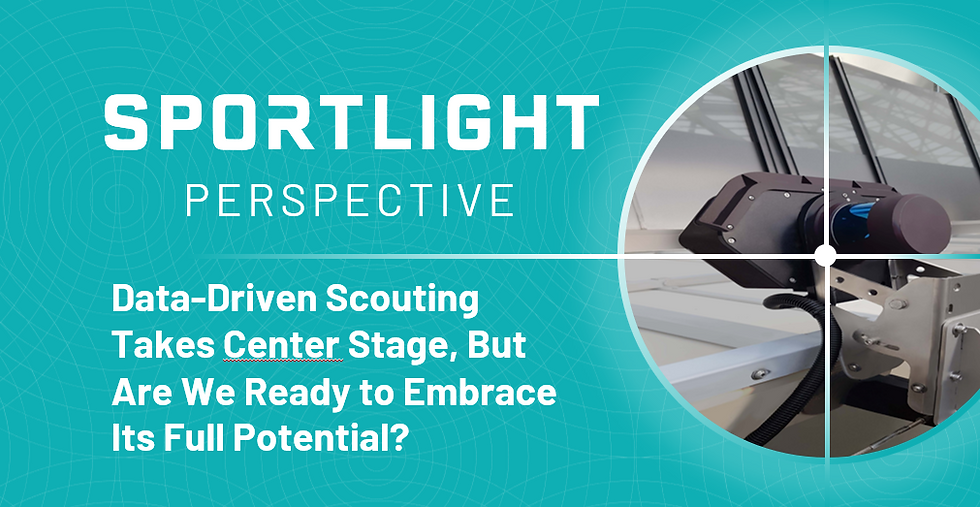 SPORTLIGHT
PERSPECTIVE

Data-Driven Scouting Takes Center Stage, But Are We Ready to Embrace Its Full Potential?